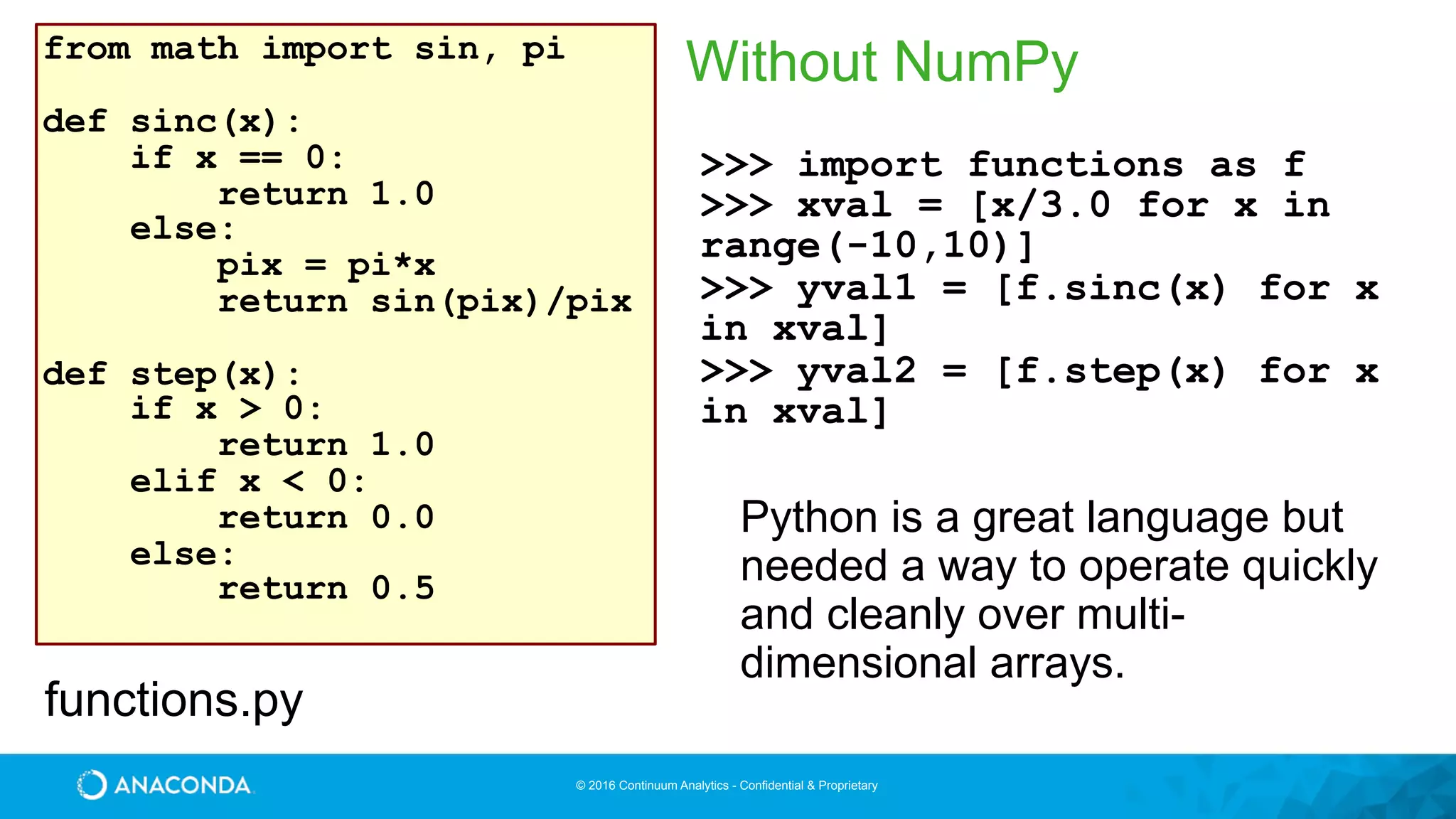 from math import sin, pi

def sinc(x):
    if x == 0:
        return 1.0
    else:
        pix = pi*x
        return sin(pix)/pix

def step(x):
    if x > 0:
        return 1.0
    elif x < 0:
        return 0.0
    else:
        return 0.5

functions.py

Without NumPy

>>> import functions as f
>>> xval = [x/3.0 for x in range(-10,10)]
>>> yval1 = [f.sinc(x) for x in xval]
>>> yval2 = [f.step(x) for x in xval]

Python is a great language but needed a way to operate quickly and cleanly over multi-dimensional arrays.

ANACONDA

© 2016 Continuum Analytics - Confidential & Proprietary